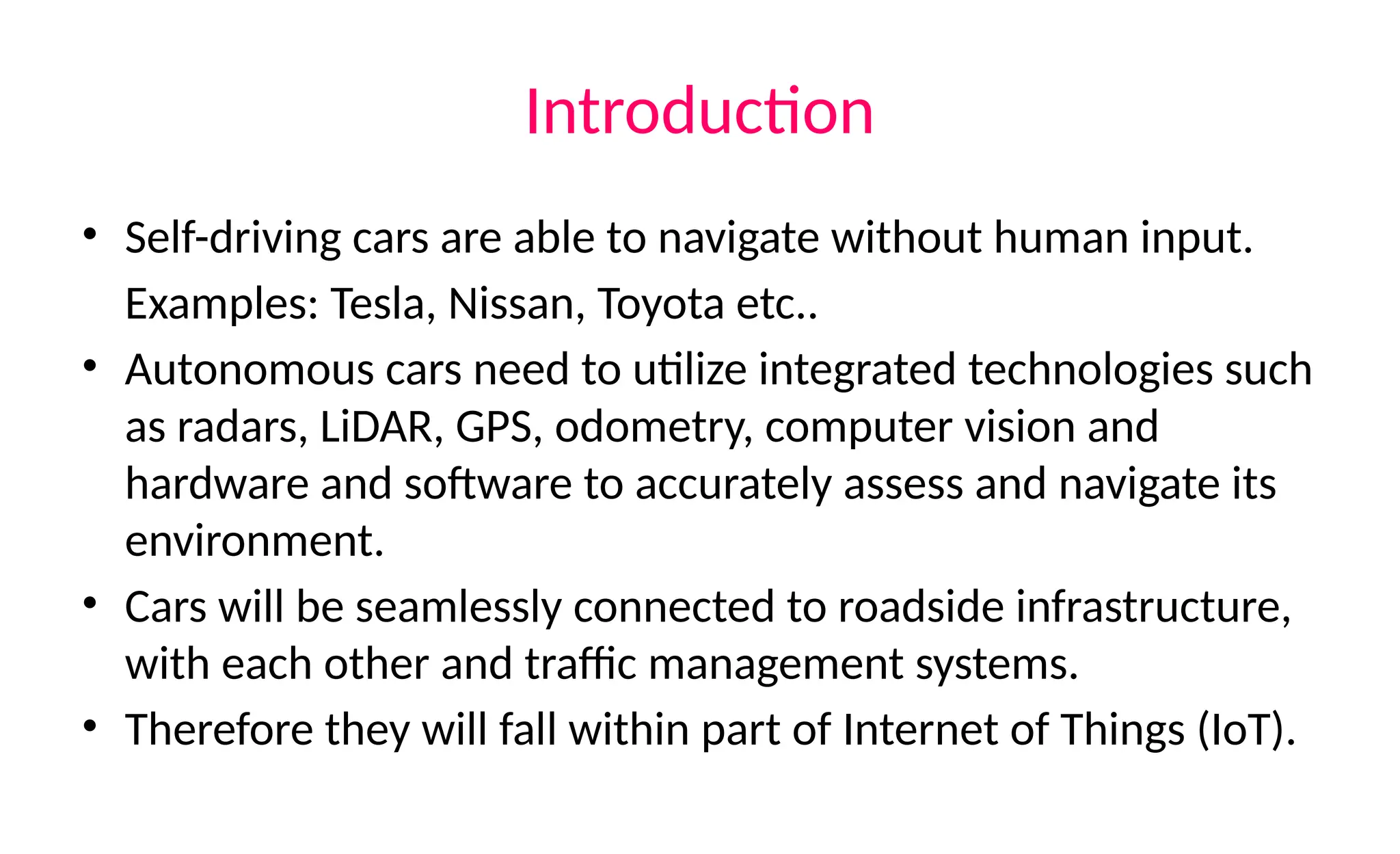 Introduction

• Self-driving cars are able to navigate without human input.
Examples: Tesla, Nissan, Toyota etc..

• Autonomous cars need to utilize integrated technologies such as radars, LiDAR, GPS, odometry, computer vision and hardware and software to accurately assess and navigate its environment.

• Cars will be seamlessly connected to roadside infrastructure, with each other and traffic management systems.

• Therefore they will fall within part of Internet of Things (IoT).